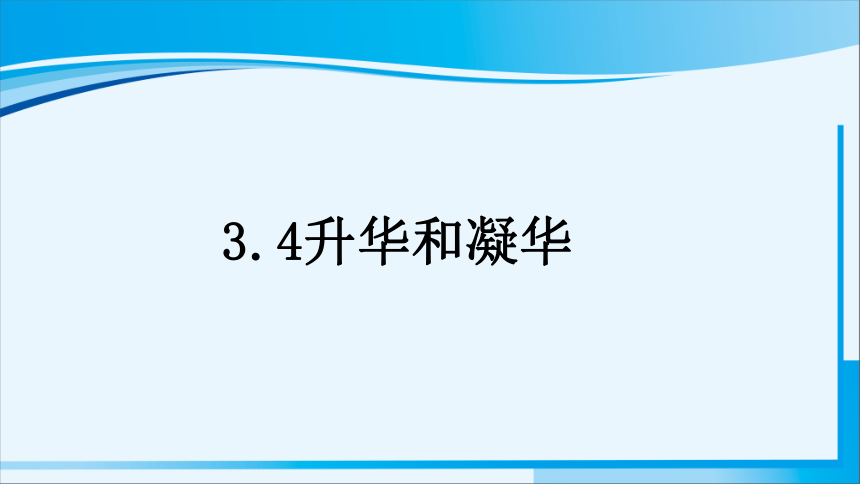 3.4升华和凝华